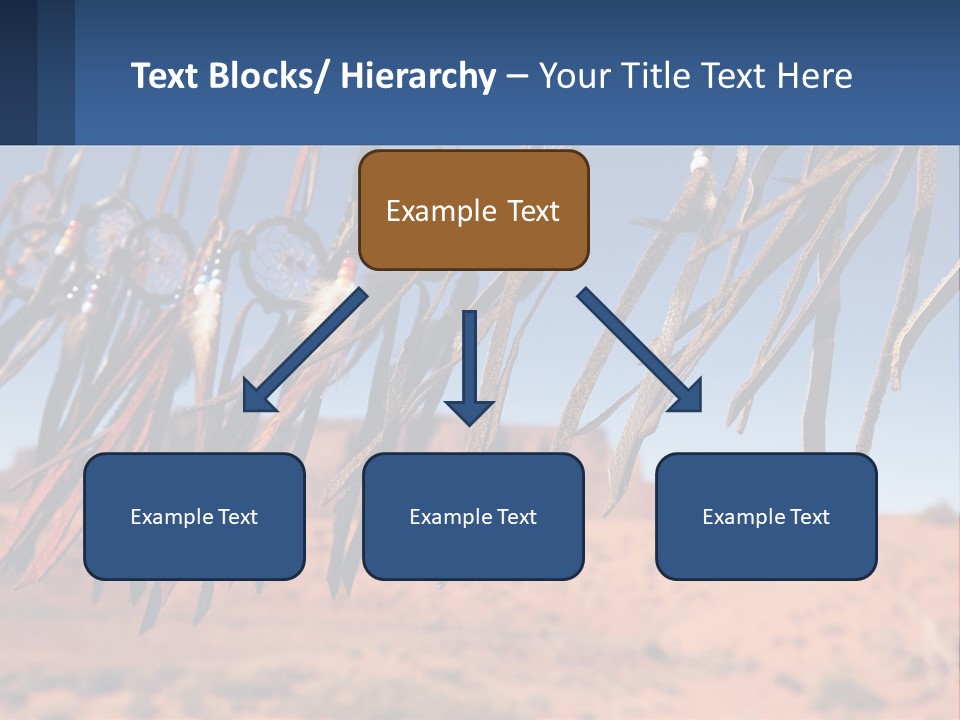 Text Blocks/ Hierarchy – Your Title Text Here

Example Text

Example Text

Example Text

Example Text